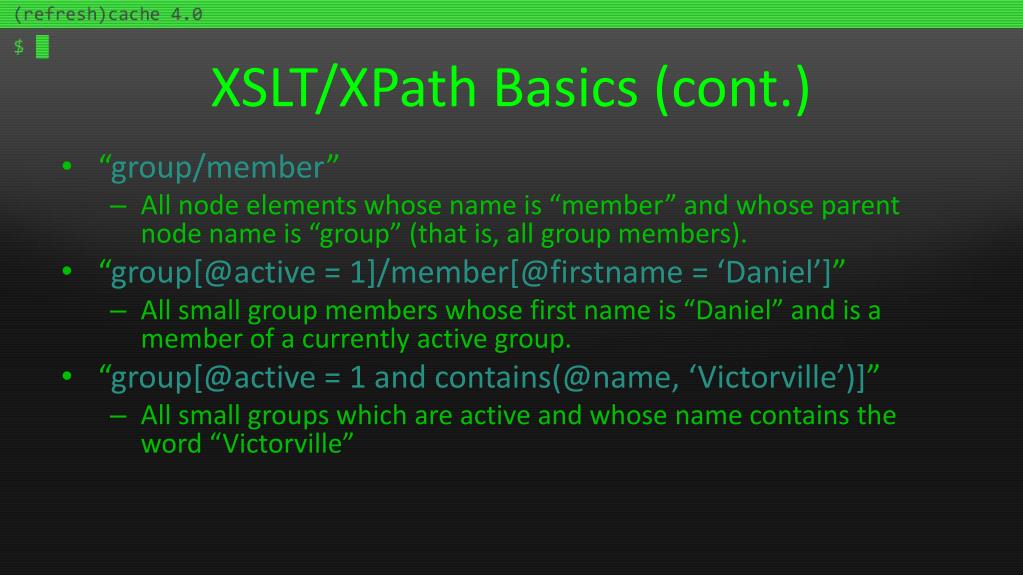 (refresh)cache 4.0

$

XSLT/XPath Basics (cont.)

• “group/member”
– All node elements whose name is “member” and whose parent node name is “group” (that is, all group members).
• “group[@active = 1]/member[@firstname = ‘Daniel’]”
– All small group members whose first name is “Daniel” and is a member of a currently active group.
• “group[@active = 1 and contains(@name, ‘Victorville’)]”
– All small groups which are active and whose name contains the word “Victorville”